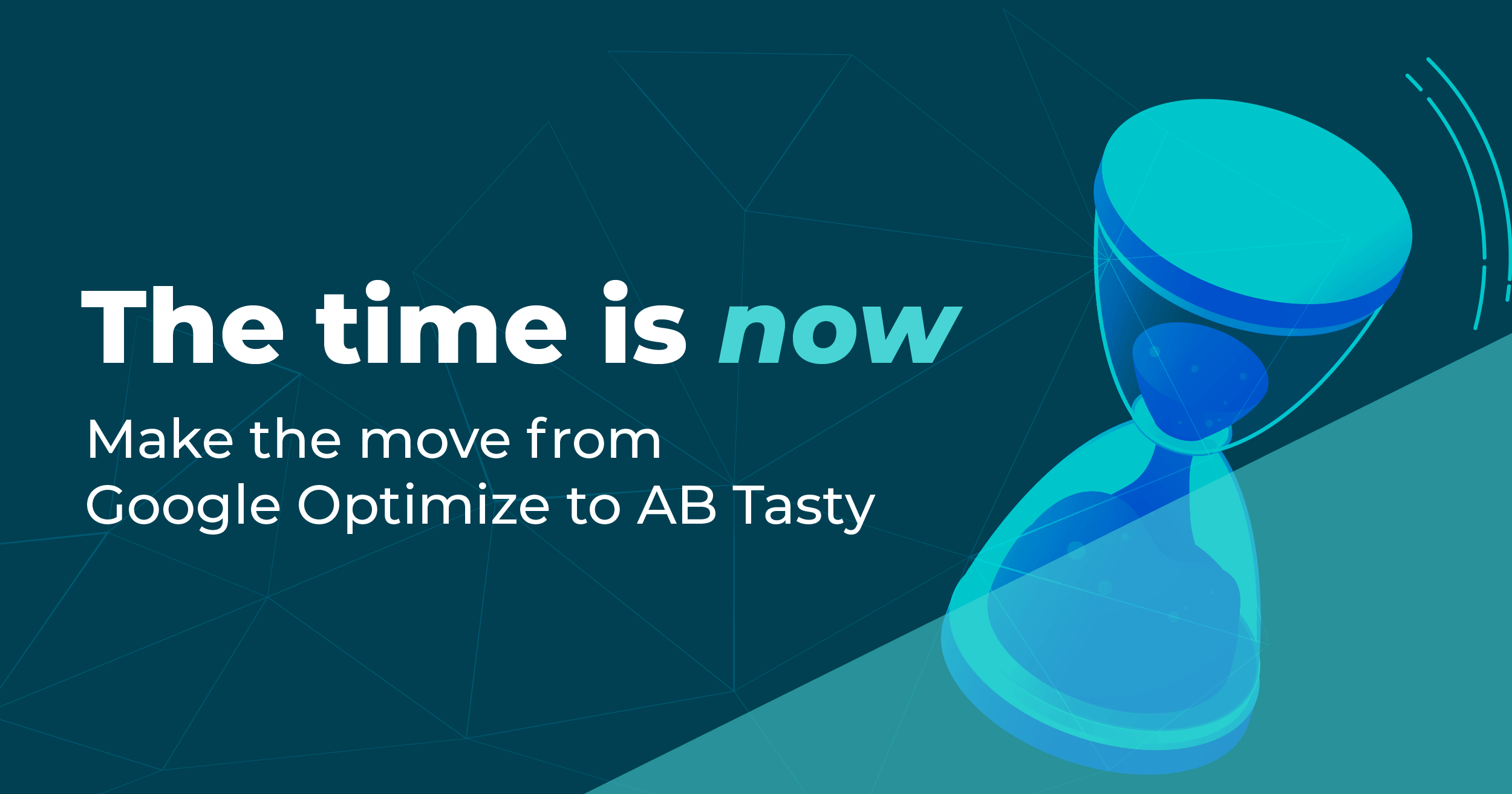 The time is now

Make the move from Google Optimize to AB Tasty